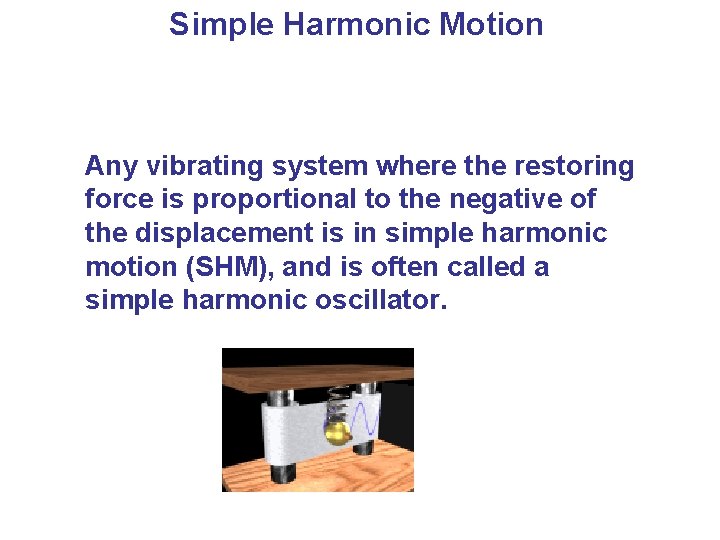 Simple Harmonic Motion

Any vibrating system where the restoring force is proportional to the negative of the displacement is in simple harmonic motion (SHM), and is often called a simple harmonic oscillator.